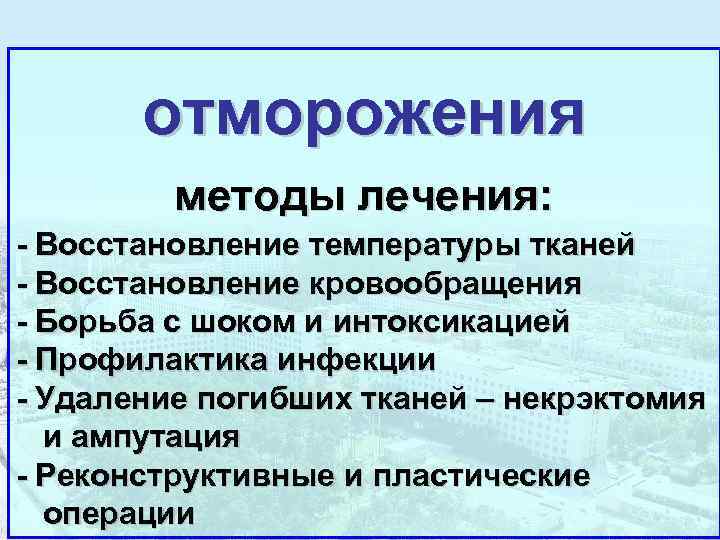 отморожения

методы лечения:

- Восстановление температуры тканей
- Восстановление кровообращения
- Борьба с шоком и интоксикацией
- Профилактика инфекции
- Удаление погибших тканей – некрэктомия и ампутация
- Реконструктивные и пластические операции